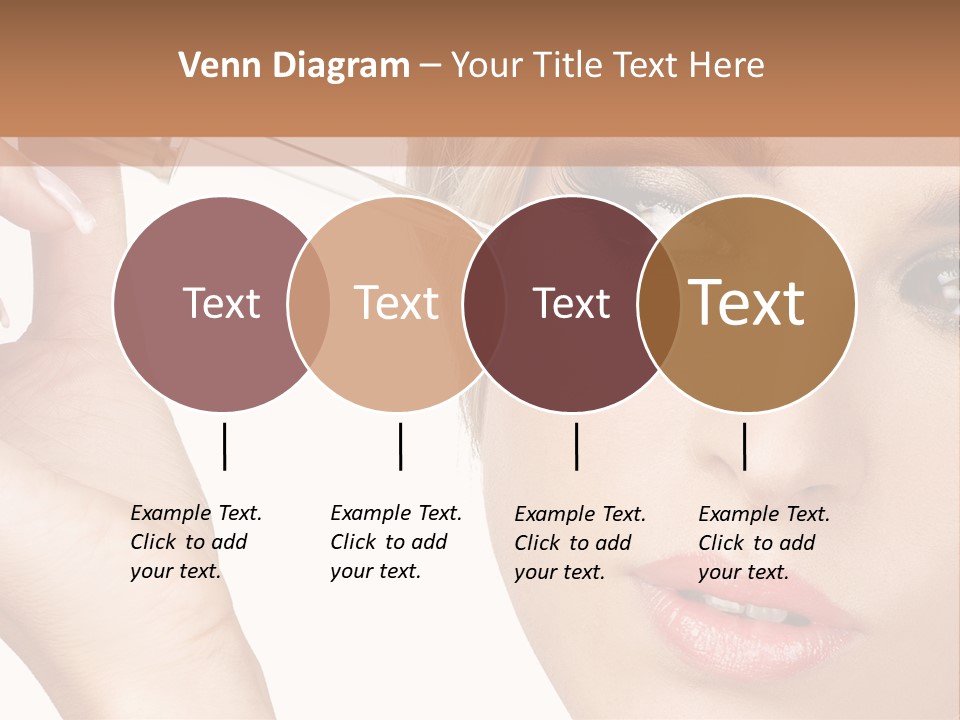 Venn Diagram – Your Title Text Here

Text

Text

Text

Text

Example Text. Click to add your text.

Example Text. Click to add your text.

Example Text. Click to add your text.

Example Text. Click to add your text.